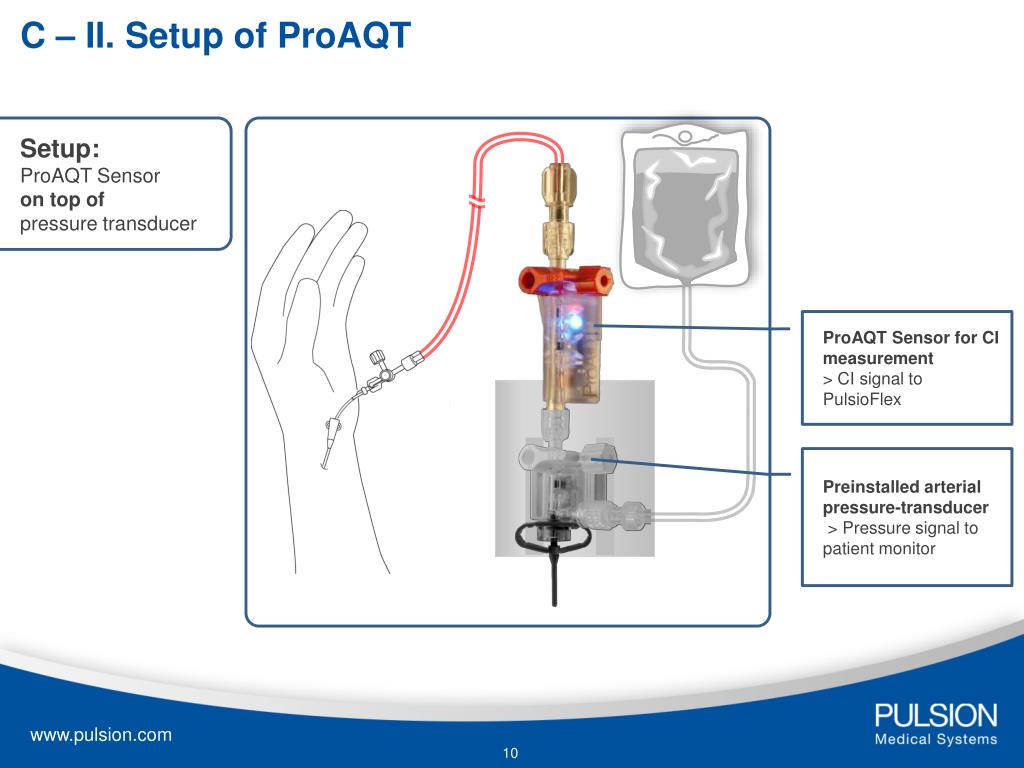 C – II. Setup of ProAQT

Setup:
ProAQT Sensor
on top of
pressure transducer

ProAQT Sensor for CI measurement
> CI signal to PulsioFlex

Preinstalled arterial pressure-transducer
> Pressure signal to patient monitor

www.pulsion.com

10

PULSION
Medical Systems